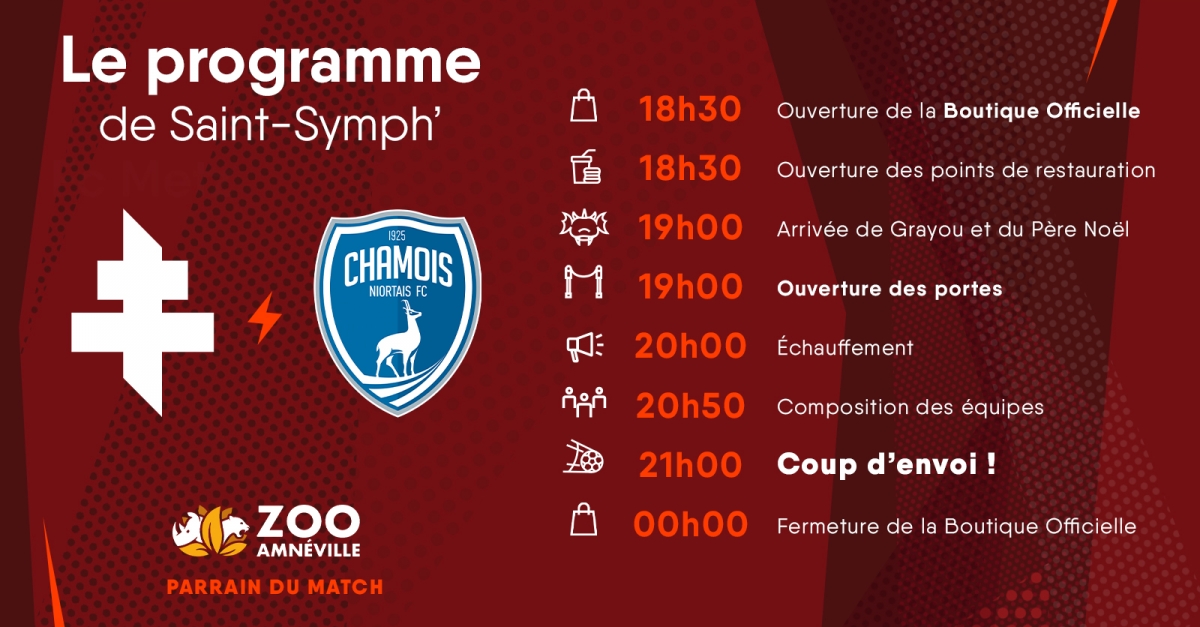 Le programme
de Saint-Symph'

1925
CHAMOIS
NIORTAIS FC

ZOO
AMNÉVILLE
PARRAIN DU MATCH

18h30 Ouverture de la Boutique Officielle
18h30 Ouverture des points de restauration
19h00 Arrivée de Grayou et du Père Noël
19h00 Ouverture des portes
20h00 Échauffement
20h50 Composition des équipes
21h00 Coup d'envoi !
00h00 Fermeture de la Boutique Officielle